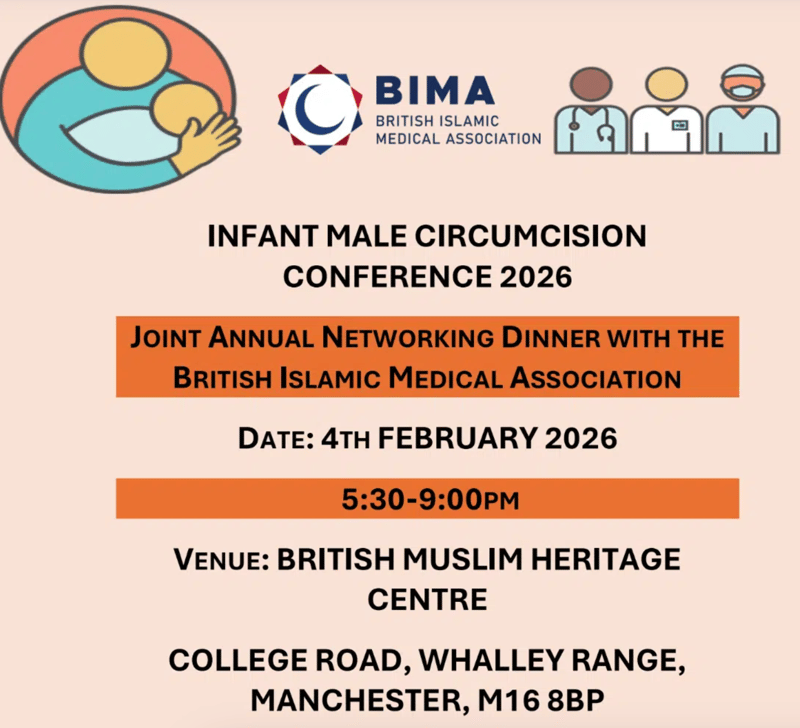 BIMA
BRITISH ISLAMIC
MEDICAL ASSOCIATION

INFANT MALE CIRCUMCISION CONFERENCE 2026

JOINT ANNUAL NETWORKING DINNER WITH THE BRITISH ISLAMIC MEDICAL ASSOCIATION

DATE: 4TH FEBRUARY 2026

5:30-9:00PM

VENUE: BRITISH MUSLIM HERITAGE CENTRE

COLLEGE ROAD, WHALLEY RANGE, MANCHESTER, M16 8BP